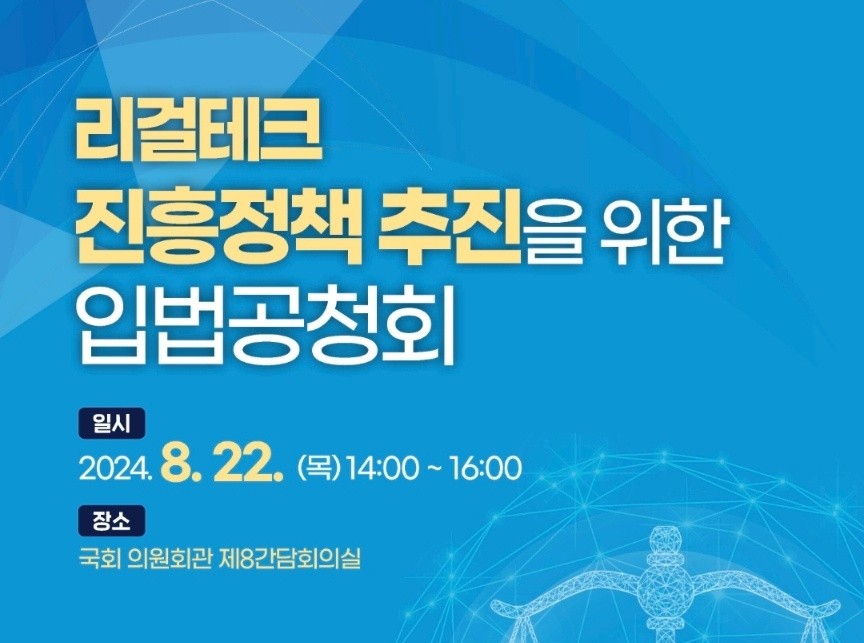 리걸테크
진흥정책 추진을 위한
입법공청회

일시
2024. 8. 22. (목) 14:00 ~ 16:00

장소
국회 의원회관 제8간담회의실